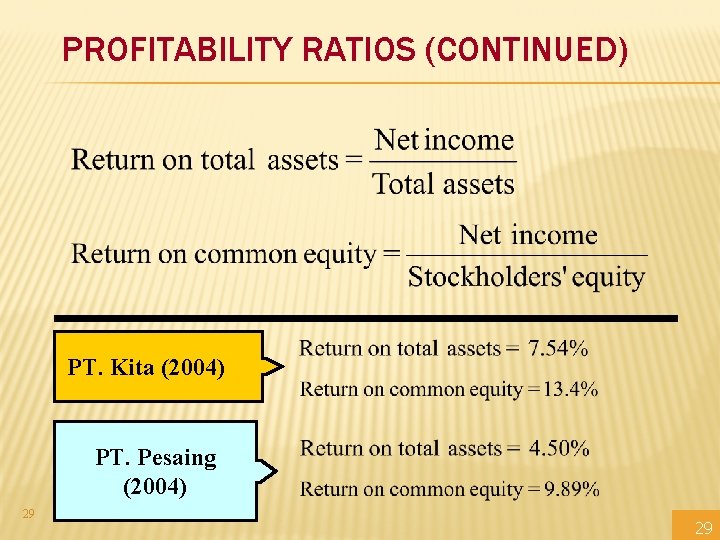 PROFITABILITY RATIOS (CONTINUED)

$\text{Return on total assets} = \frac{\text{Net income}}{\text{Total assets}}$

$\text{Return on common equity} = \frac{\text{Net income}}{\text{Stockholders' equity}}$

PT. Kita (2004)

Return on total assets = 7.54%

Return on common equity = 13.4%

PT. Pesaing (2004)

Return on total assets = 4.50%

Return on common equity = 9.89%

29

29